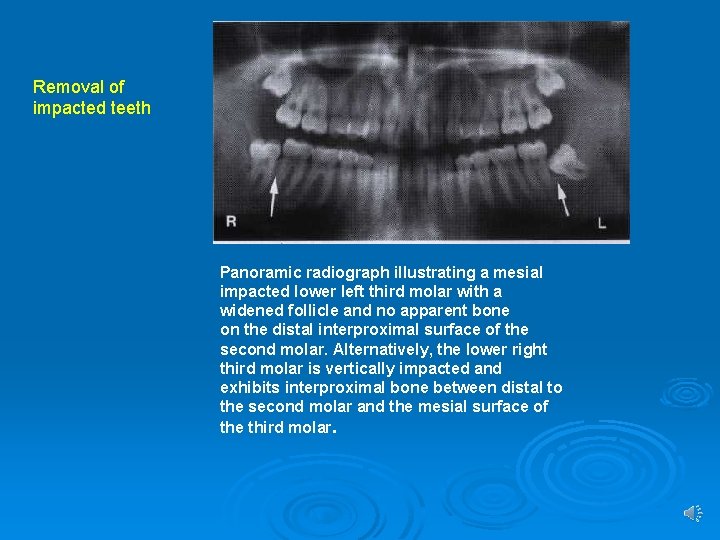 Removal of impacted teeth

R

L

Panoramic radiograph illustrating a mesial impacted lower left third molar with a widened follicle and no apparent bone on the distal interproximal surface of the second molar. Alternatively, the lower right third molar is vertically impacted and exhibits interproximal bone between distal to the second molar and the mesial surface of the third molar.